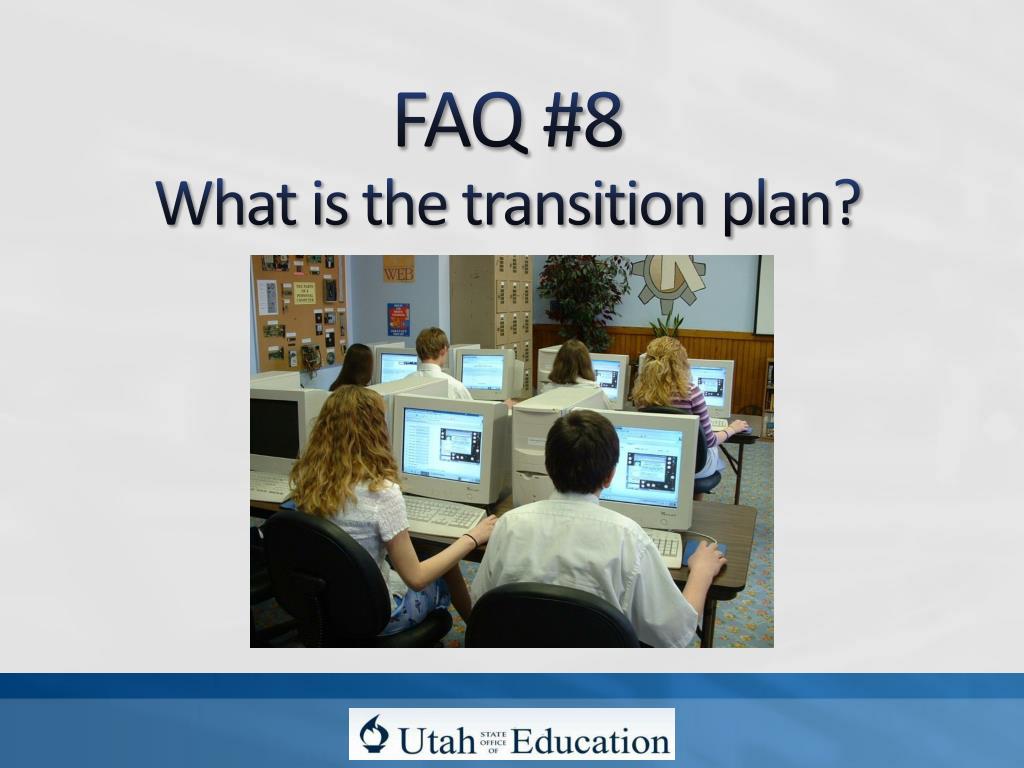 FAQ #8
What is the transition plan?

WEB

Utah STATE OFFICE OF Education